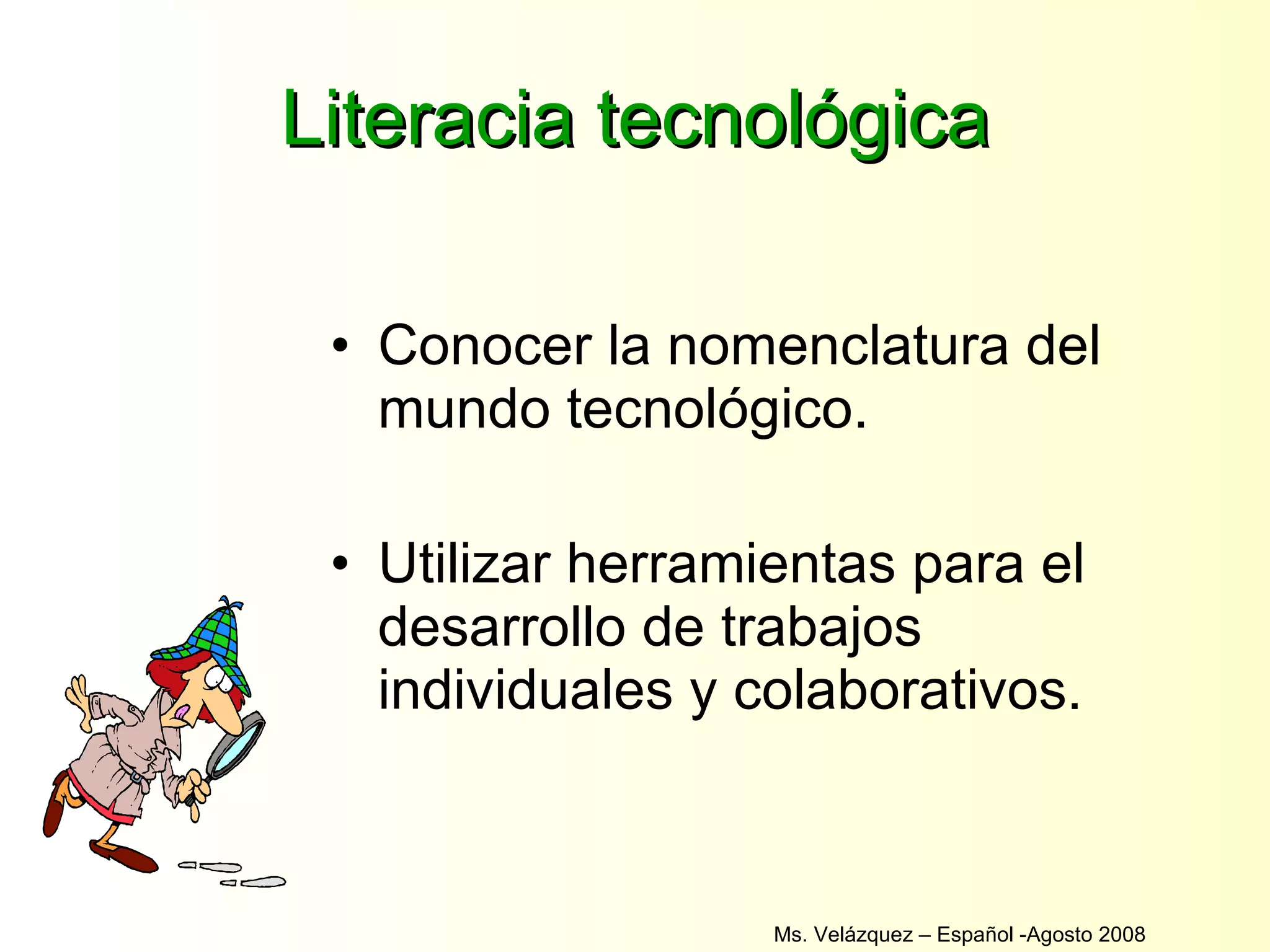 Literacia tecnológica

• Conocer la nomenclatura del mundo tecnológico.

• Utilizar herramientas para el desarrollo de trabajos individuales y colaborativos.

Ms. Velázquez – Español -Agosto 2008